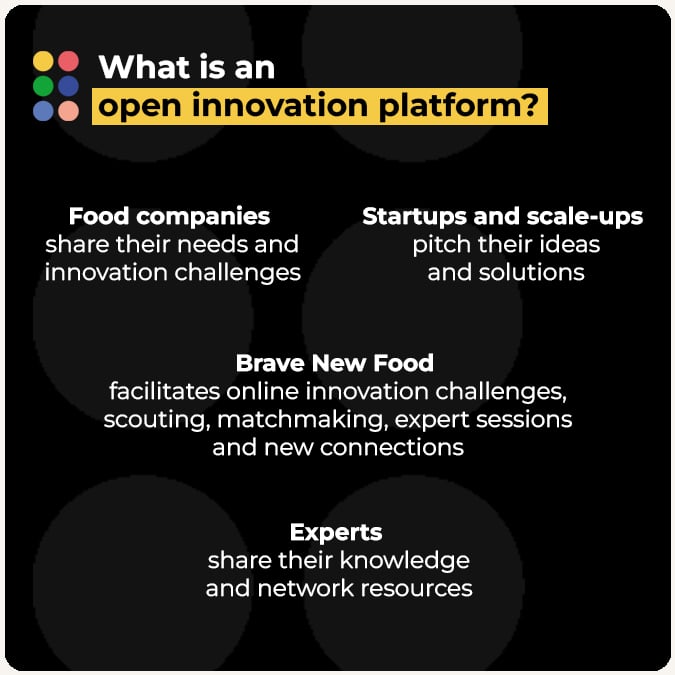 What is an open innovation platform?

Food companies
share their needs and innovation challenges

Startups and scale-ups
pitch their ideas and solutions

Brave New Food
facilitates online innovation challenges, scouting, matchmaking, expert sessions and new connections

Experts
share their knowledge and network resources